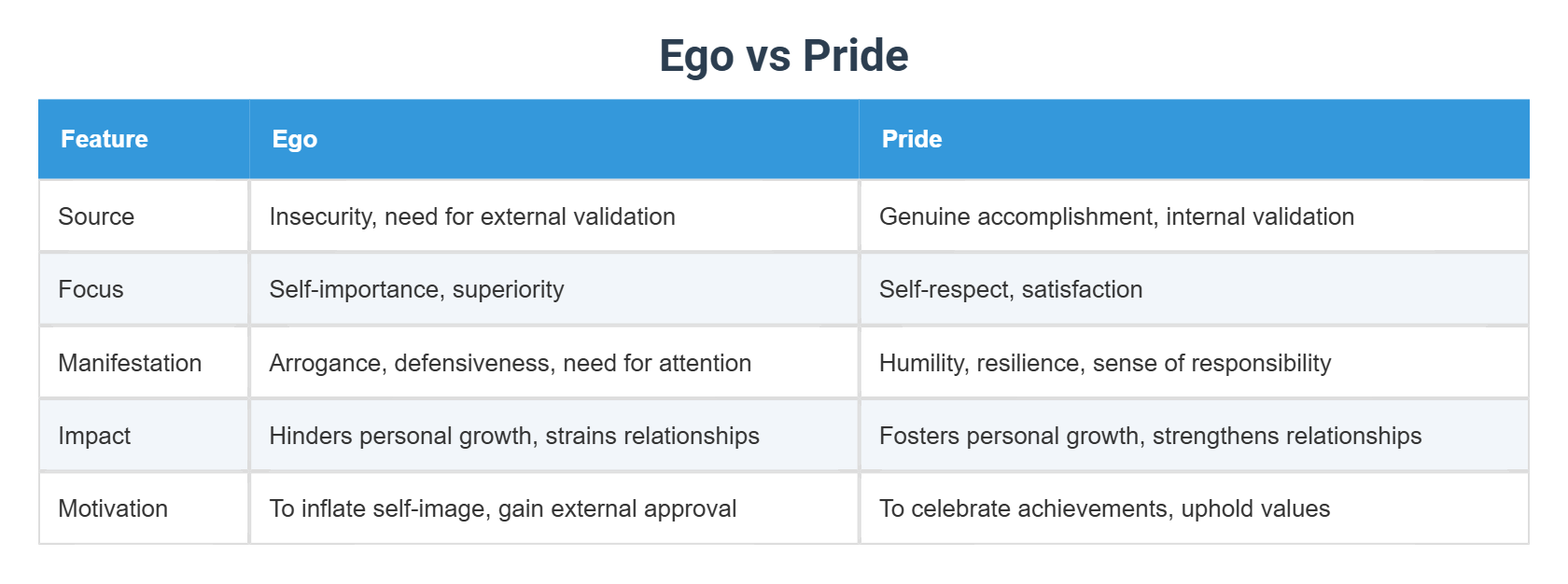 Ego vs Pride

| Feature | Ego | Pride |
|---|---|---|
| Source | Insecurity, need for external validation | Genuine accomplishment, internal validation |
| Focus | Self-importance, superiority | Self-respect, satisfaction |
| Manifestation | Arrogance, defensiveness, need for attention | Humility, resilience, sense of responsibility |
| Impact | Hinders personal growth, strains relationships | Fosters personal growth, strengthens relationships |
| Motivation | To inflate self-image, gain external approval | To celebrate achievements, uphold values |